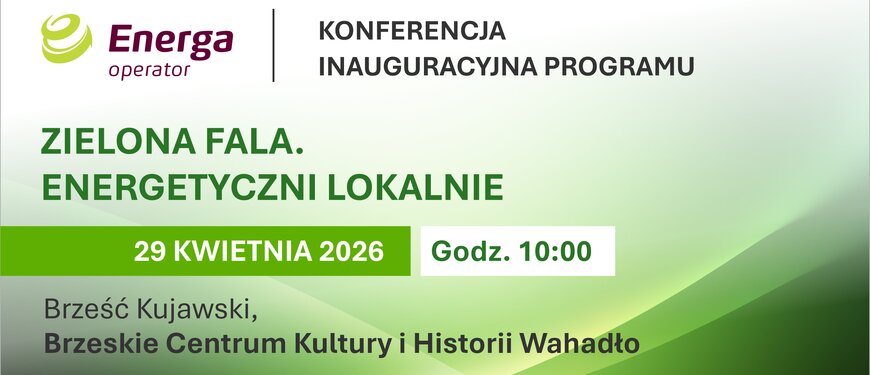 Energa
operator

KONFERENCJA
INAUGURACYJNA PROGRAMU

ZIELONA FALA.
ENERGETYCZNI LOKALNIE

29 KWIETNIA 2026

Godz. 10:00

Brześć Kujawski,
Brzeskie Centrum Kultury i Historii Wahadło